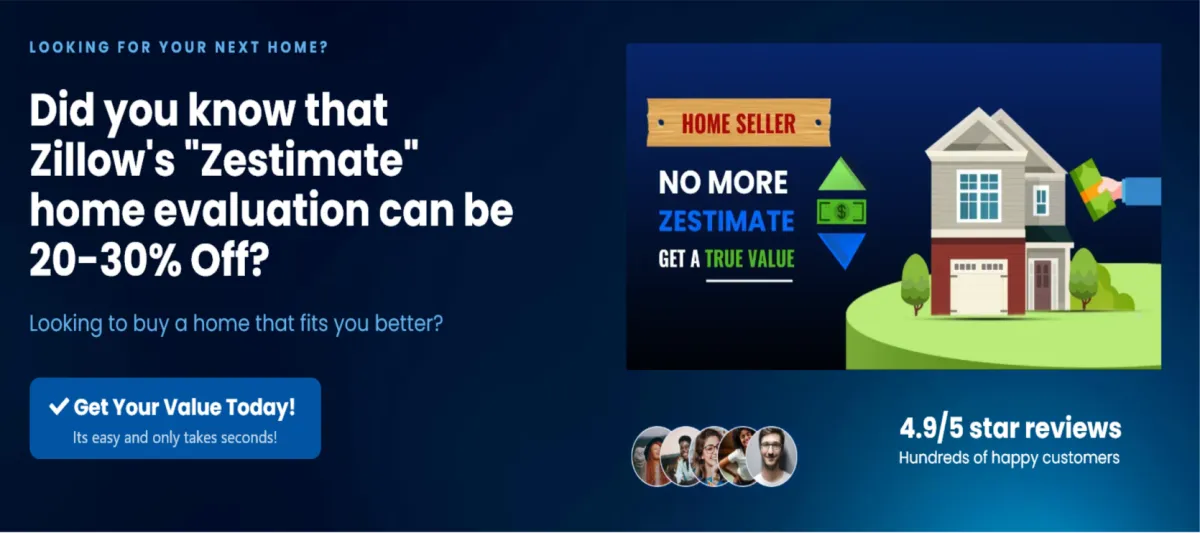 LOOKING FOR YOUR NEXT HOME?

Did you know that Zillow's "Zestimate" home evaluation can be 20-30% Off?

Looking to buy a home that fits you better?

✔ Get Your Value Today!
Its easy and only takes seconds!

HOME SELLER

NO MORE
ZESTIMATE
GET A TRUE VALUE

$

4.9/5 star reviews
Hundreds of happy customers